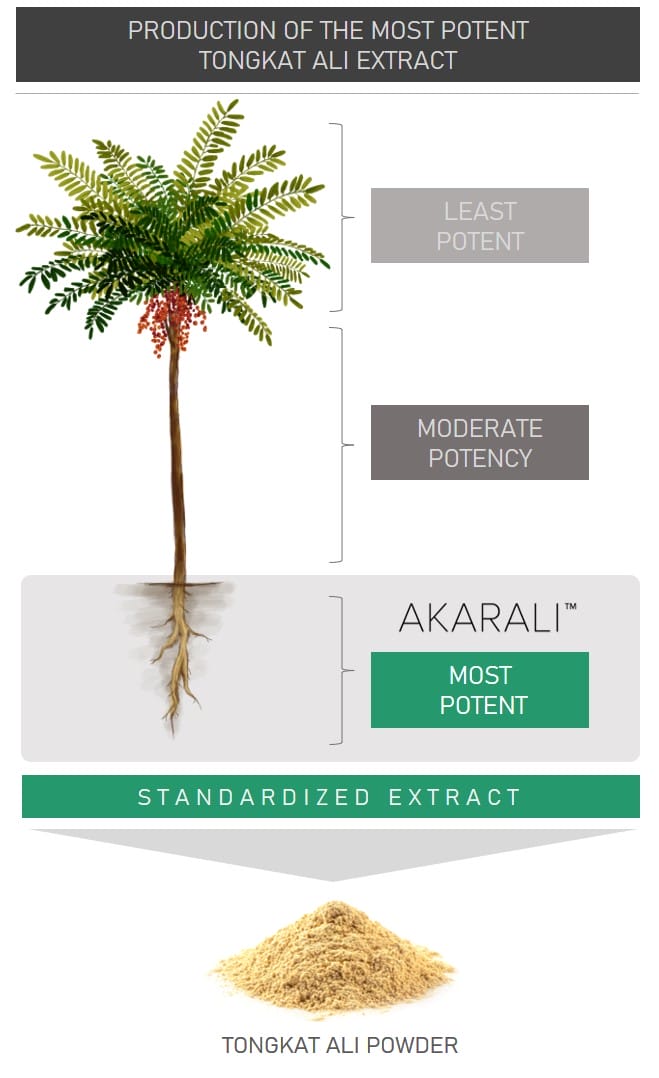 PRODUCTION OF THE MOST POTENT TONGKAT ALI EXTRACT

LEAST POTENT

MODERATE POTENCY

AKARALI™

MOST POTENT

STANDARDIZED EXTRACT

TONGKAT ALI POWDER